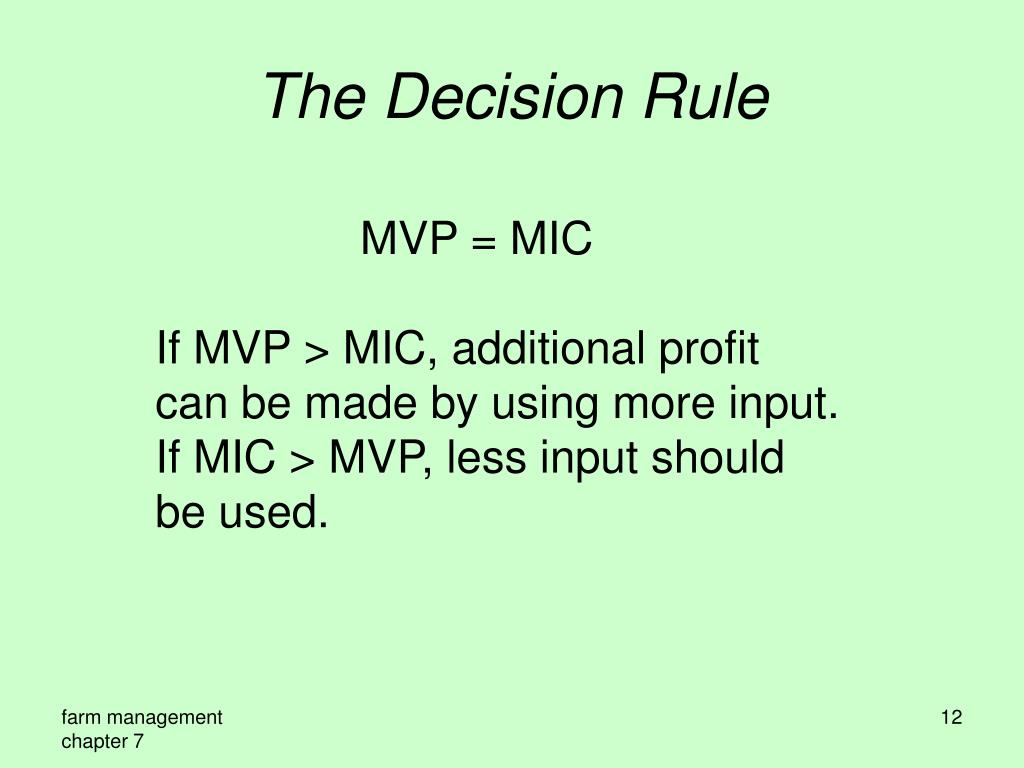 The Decision Rule

MVP = MIC

If MVP > MIC, additional profit can be made by using more input.
If MIC > MVP, less input should be used.

farm management
chapter 7

12